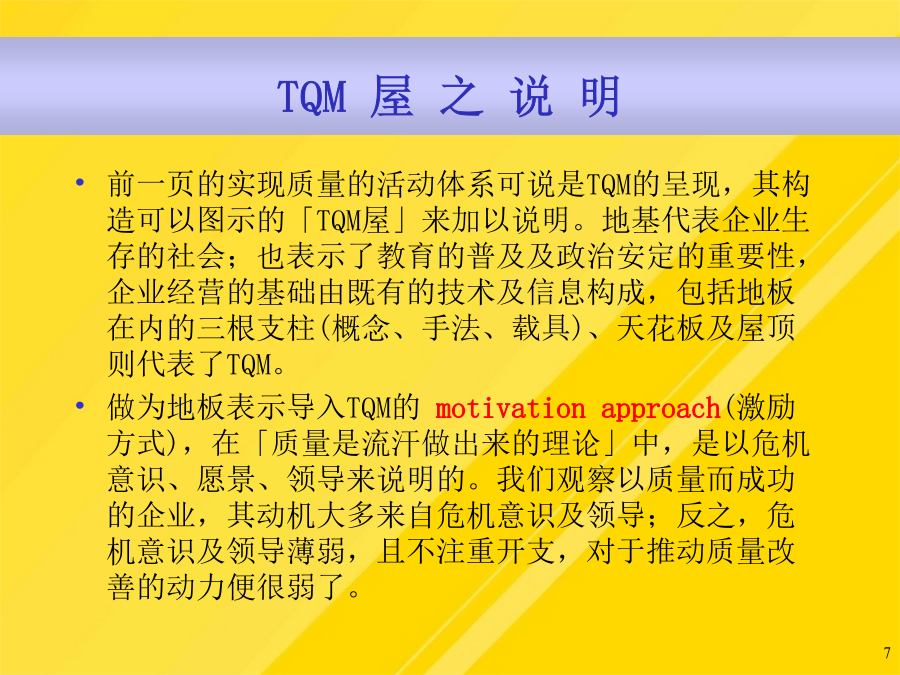 TQM 屋 之 说 明

• 前一页的实现质量的活动体系可说是TQM的呈现，其构造可以图示的「TQM屋」来加以说明。地基代表企业生存的社会；也表示了教育的普及及政治安定的重要性，企业经营的基础由既有的技术及信息构成，包括地板在内的三根支柱(概念、手法、载具)、天花板及屋顶则代表了TQM。

• 做为地板表示导入TQM的 motivation approach(激励方式)，在「质量是流汗做出来的理论」中，是以危机意识、愿景、领导来说明的。我们观察以质量而成功的企业，其动机大多来自危机意识及领导；反之，危机意识及领导薄弱，且不注重开支，对于推动质量改善的动力便很弱了。

7